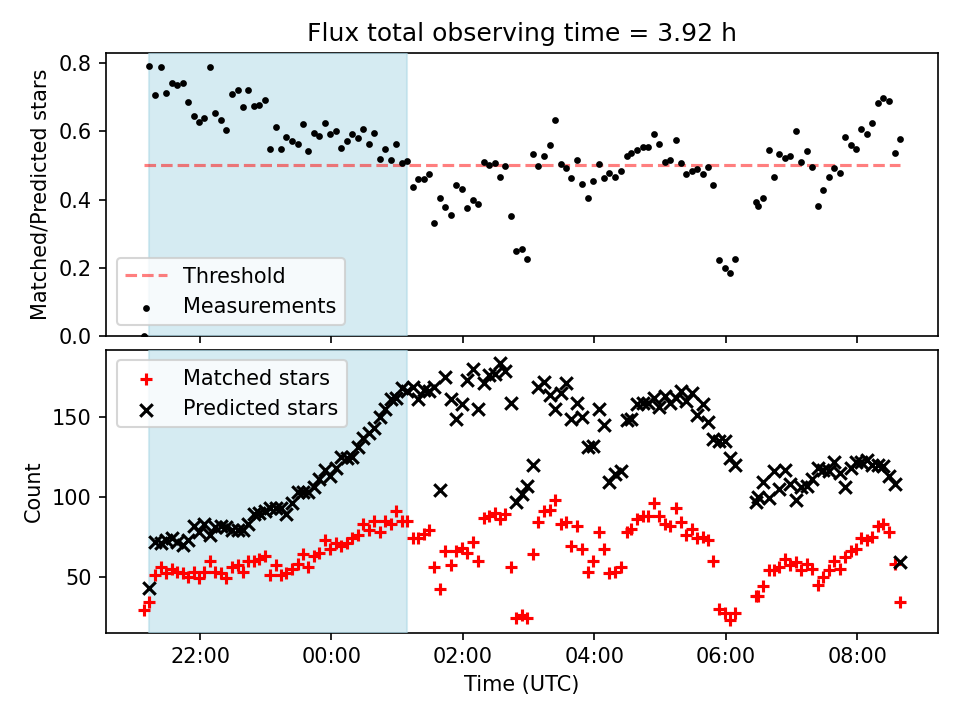 Flux total observing time = 3.92 h

Matched/Predicted stars

0.8
0.6
0.4
0.2
0.0

Threshold
Measurements

Matched stars
Predicted stars

Count

150
100
50

22:00
00:00
02:00
04:00
06:00
08:00

Time (UTC)